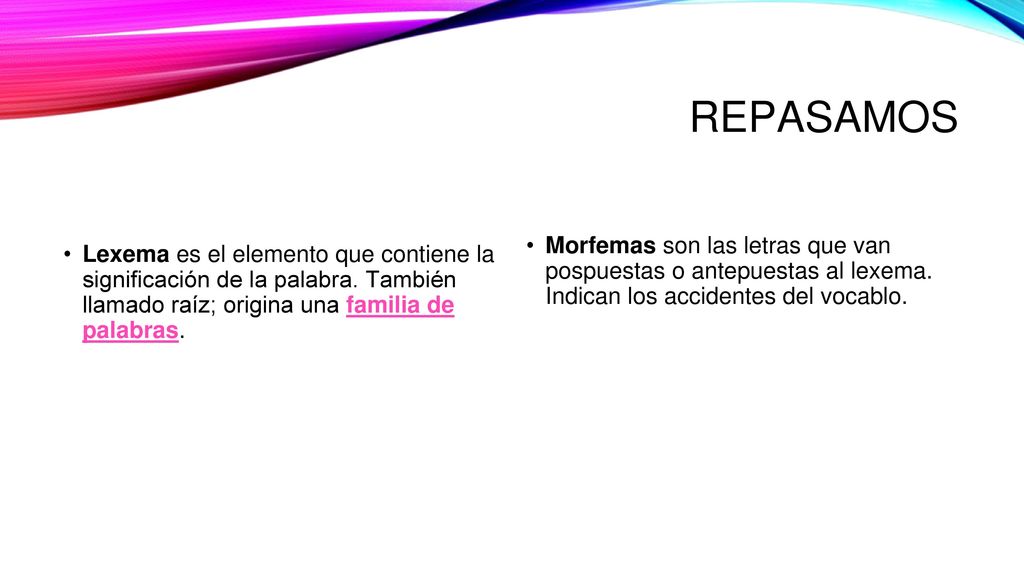 REPASAMOS

• Lexema es el elemento que contiene la significación de la palabra. También llamado raíz; origina una familia de palabras.

• Morfemas son las letras que van pospuestas o antepuestas al lexema. Indican los accidentes del vocablo.